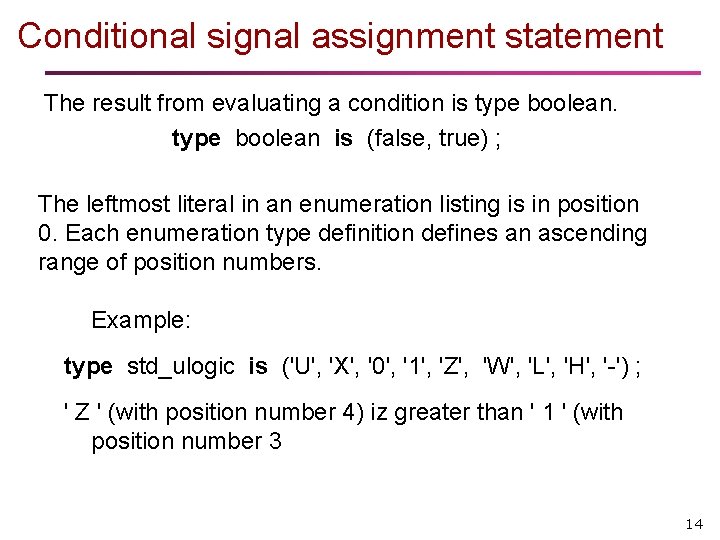 Conditional signal assignment statement

The result from evaluating a condition is type boolean.

type boolean is (false, true) ;

The leftmost literal in an enumeration listing is in position 0. Each enumeration type definition defines an ascending range of position numbers.

Example:

type std_ulogic is ('U', 'X', '0', '1', 'Z', 'W', 'L', 'H', '-') ;

' Z ' (with position number 4) iz greater than ' 1 ' (with position number 3

14